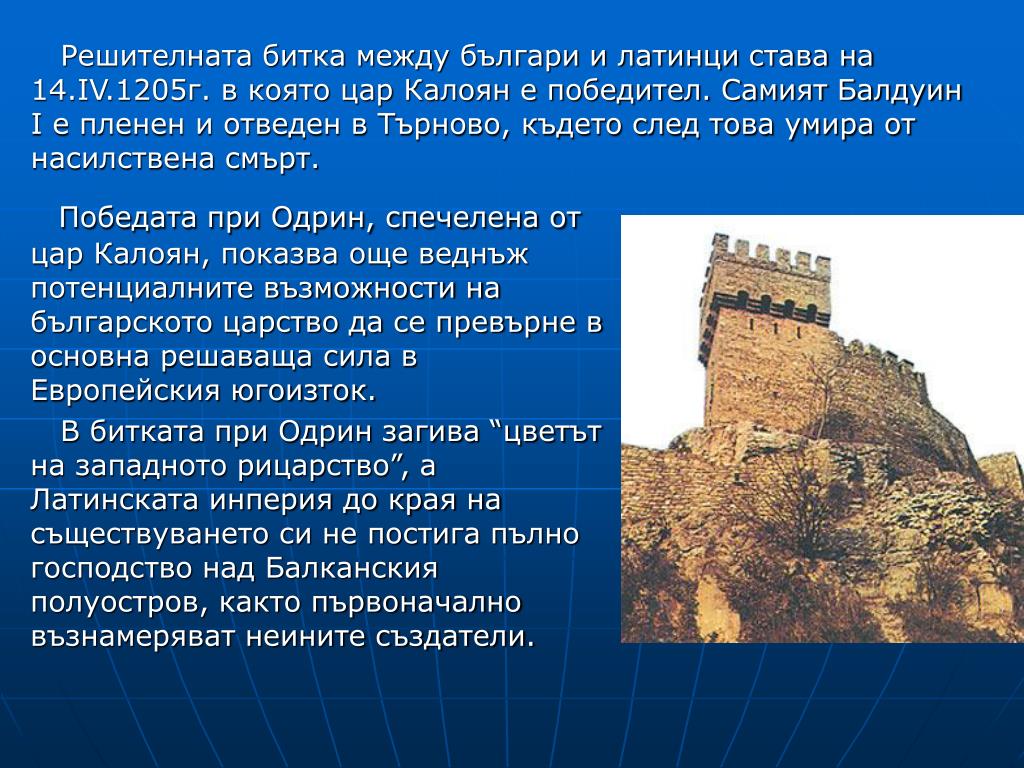 Решителната битка между българи и латинци става на 14.IV.1205г. в която цар Калоян е победител. Самият Балдуин I е пленен и отведен в Търново, където след това умира от насилствена смърт.

Победата при Одрин, спечелена от цар Калоян, показва още веднъж потенциалните възможности на българското царство да се превърне в основна решаваща сила в Европейския югоизток.

В битката при Одрин загива “цветът на западното рицарство”, а Латинската инперия до края на съществуването си не постига пълно господство над Балканския полуостров, както първоначално възнамеряват неините създатели.